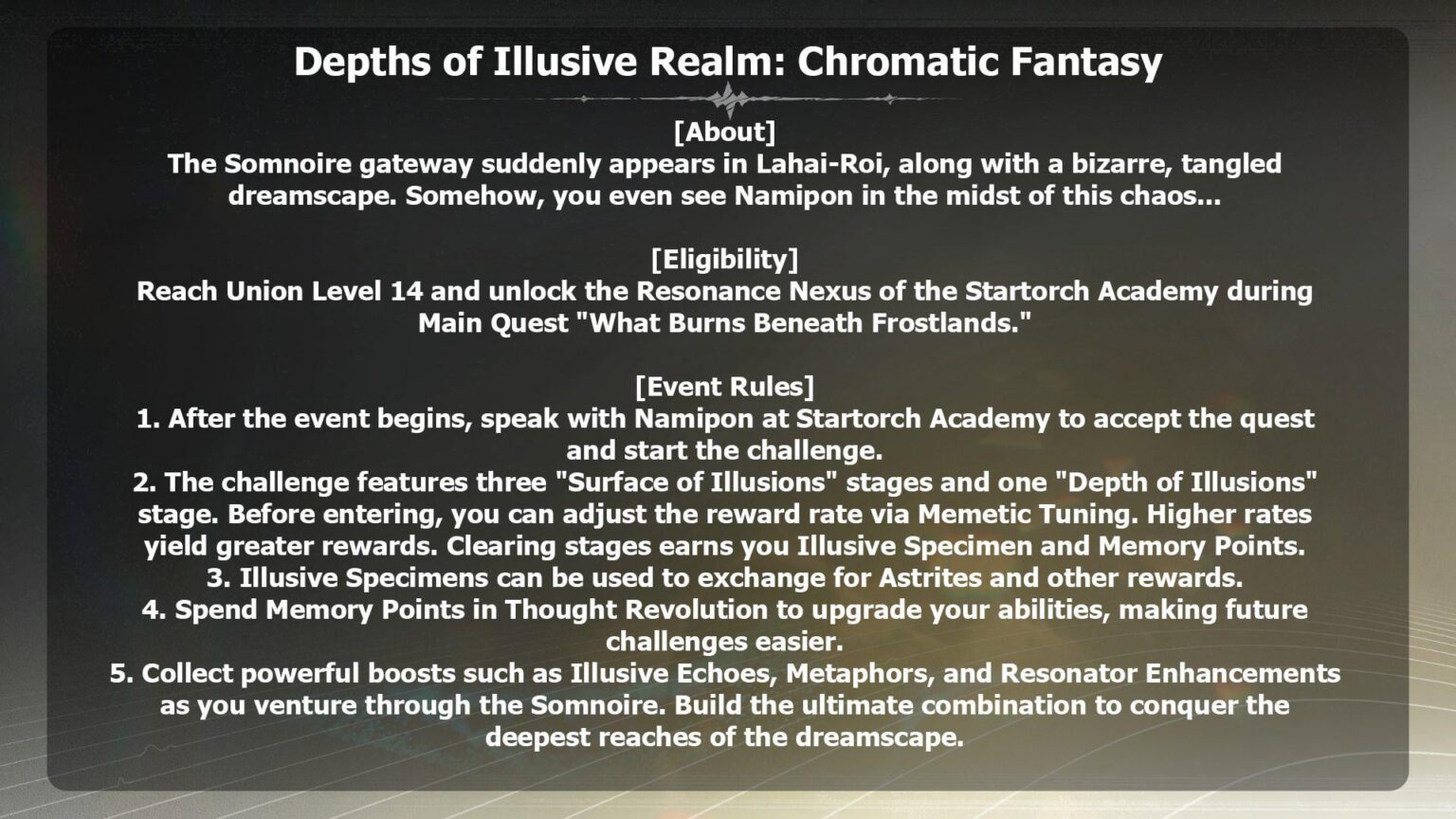 Depths of Illusive Realm: Chromatic Fantasy

[About]
The Somnoire gateway suddenly appears in Lahai-Roi, along with a bizarre, tangled dreamscape. Somehow, you even see Namipon in the midst of this chaos...

[Eligibility]
Reach Union Level 14 and unlock the Resonance Nexus of the Startorch Academy during Main Quest "What Burns Beneath Frostlands."

[Event Rules]
1. After the event begins, speak with Namipon at Startorch Academy to accept the quest and start the challenge.
2. The challenge features three "Surface of Illusions" stages and one "Depth of Illusions" stage. Before entering, you can adjust the reward rate via Memetic Tuning. Higher rates yield greater rewards. Clearing stages earns you Illusive Specimen and Memory Points.
3. Illusive Specimens can be used to exchange for Astrites and other rewards.
4. Spend Memory Points in Thought Revolution to upgrade your abilities, making future challenges easier.
5. Collect powerful boosts such as Illusive Echoes, Metaphors, and Resonator Enhancements as you venture through the Somnoire. Build the ultimate combination to conquer the deepest reaches of the dreamscape.